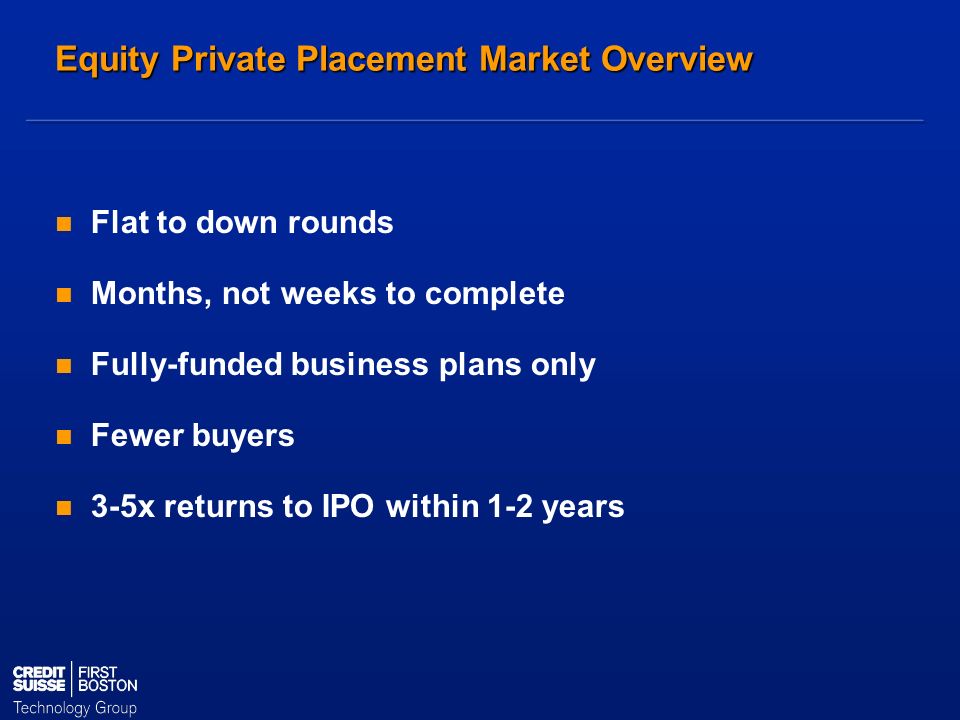 Equity Private Placement Market Overview

- Flat to down rounds
- Months, not weeks to complete
- Fully-funded business plans only
- Fewer buyers
- 3-5x returns to IPO within 1-2 years

CREDIT SUISSE | FIRST BOSTON
Technology Group